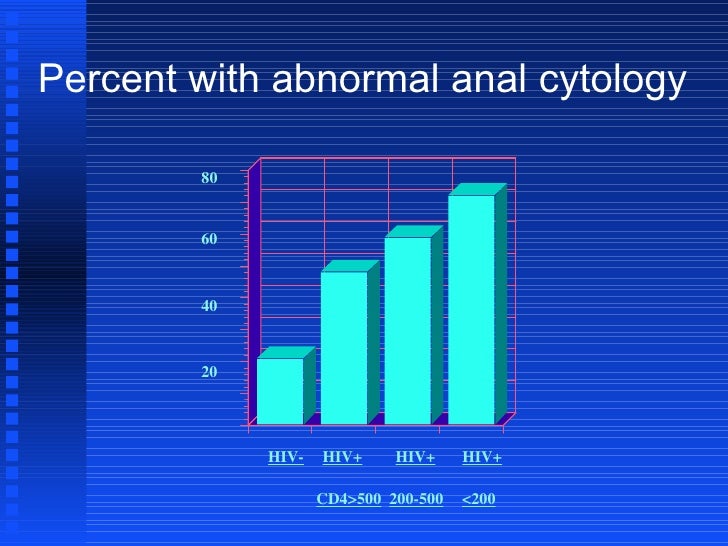 Percent with abnormal anal cytology

80

60

40

20

HIV- HIV+ HIV+ HIV+

CD4>500 200-500 <200